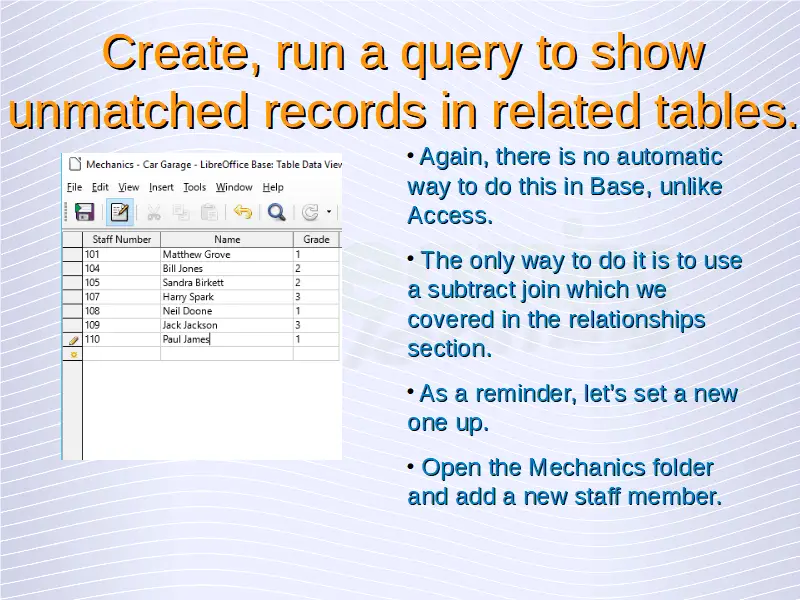 Create, run a query to show unmatched records in related tables.

Mechanics - Car Garage - LibreOffice Base: Table Data Viev

File Edit View Insert Tools Window Help

| Staff Number | Name | Grade |
|---|---|---|
| 101 | Matthew Grove | 1 |
| 104 | Bill Jones | 2 |
| 105 | Sandra Birkett | 2 |
| 107 | Harry Spark | 3 |
| 108 | Neil Doone | 1 |
| 109 | Jack Jackson | 3 |
| 110 | Paul James | 1 |

• Again, there is no automatic way to do this in Base, unlike Access.

• The only way to do it is to use a subtract join which we covered in the relationships section.

• As a reminder, let's set a new one up.

• Open the Mechanics folder and add a new staff member.